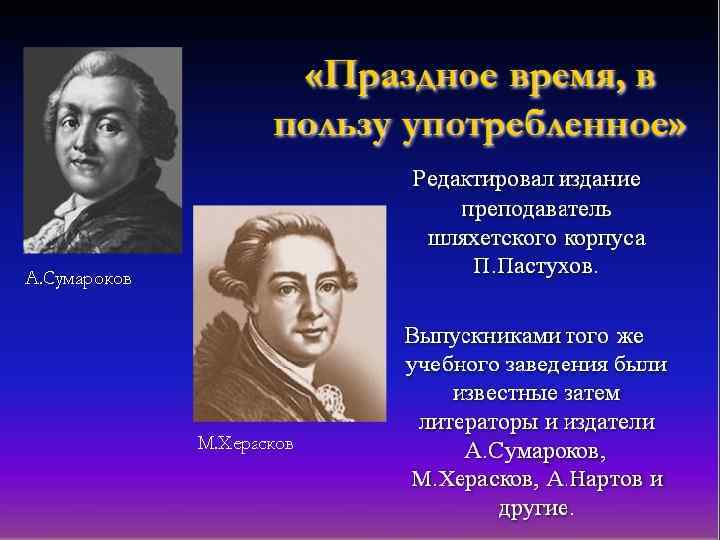 «Праздное время, в пользу употребленное»

Редактировал издание преподаватель шляхетского корпуса П.Пастухов.

Выпускниками того же учебного заведения были известные затем литераторы и издатели А.Сумароков, М.Херасков, А.Нартов и другие.

А.Сумароков

М.Херасков